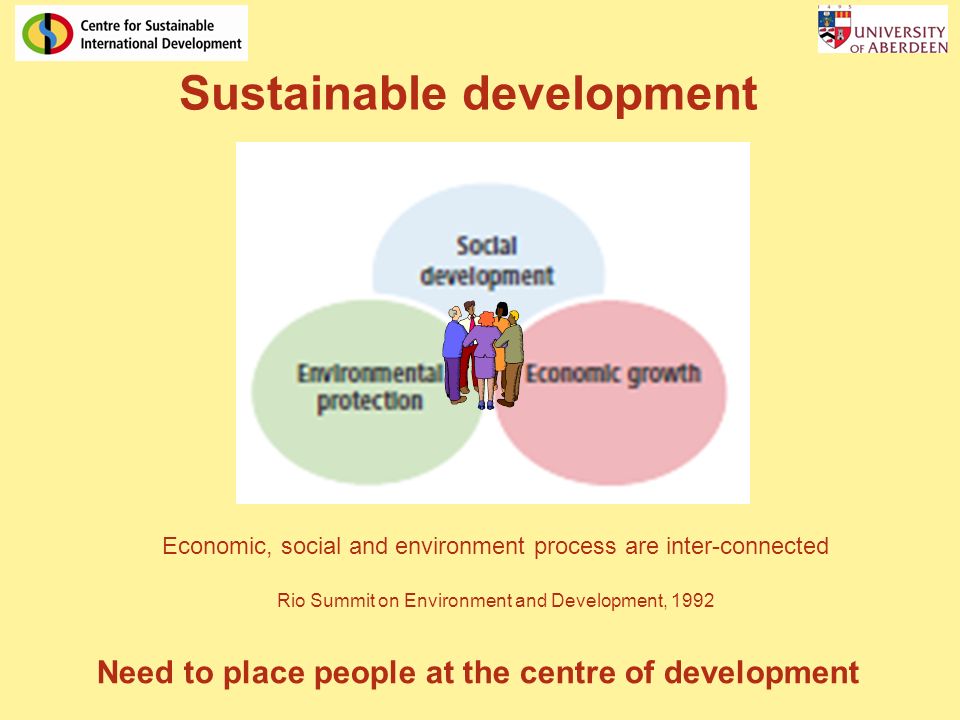 Centre for Sustainable International Development

UNIVERSITY OF ABERDEEN

Sustainable development

Social development

Environmental protection

Economic growth

Economic, social and environment process are inter-connected

Rio Summit on Environment and Development, 1992

Need to place people at the centre of development